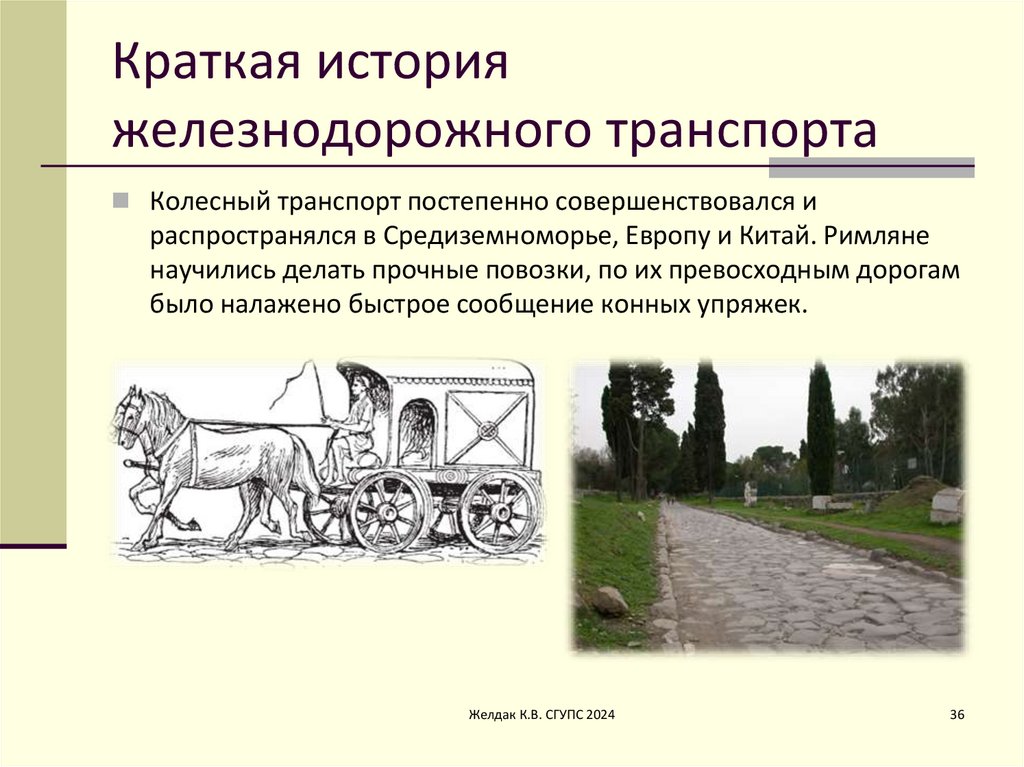 Краткая история железнодорожного транспорта

Колесный транспорт постепенно совершенствовался и распространялся в Средиземноморье, Европу и Китай. Римляне научились делать прочные повозки, по их превосходным дорогам было налажено быстрое сообщение конных упряжек.

Желдак К.В. СГУПС 2024

36